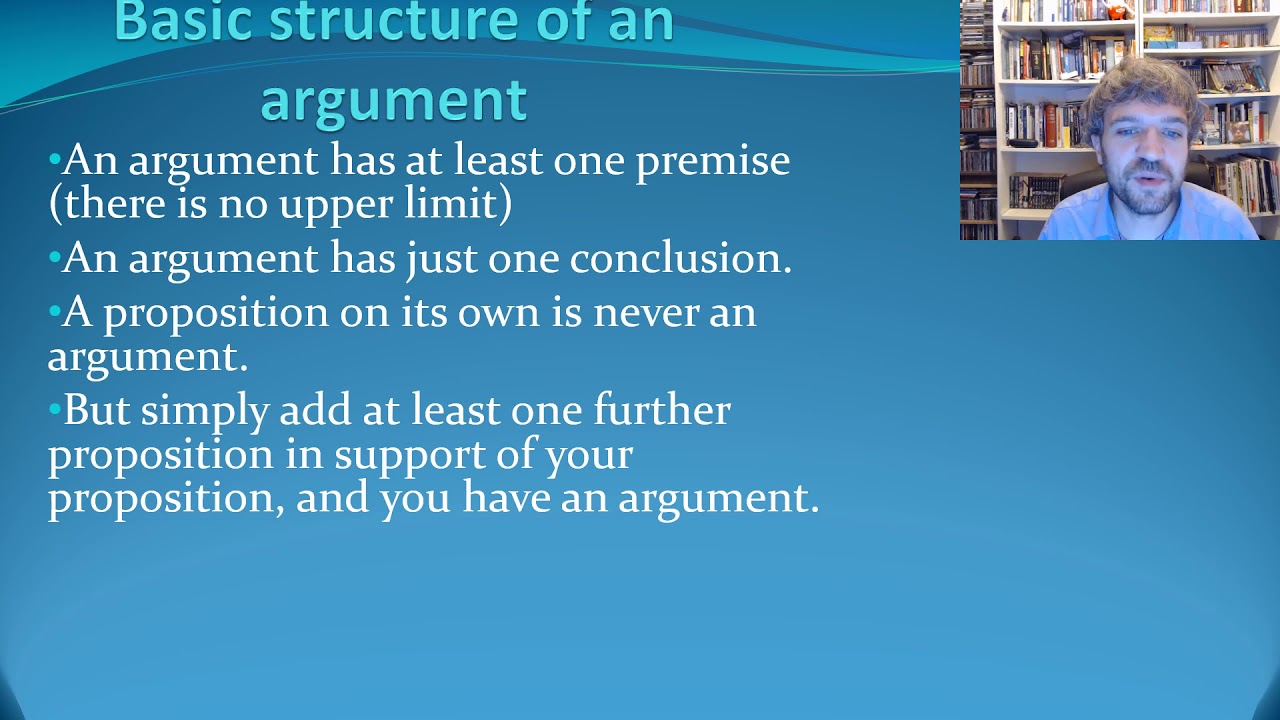 Basic structure of an argument

•An argument has at least one premise (there is no upper limit)

•An argument has just one conclusion.

•A proposition on its own is never an argument.

•But simply add at least one further proposition in support of your proposition, and you have an argument.